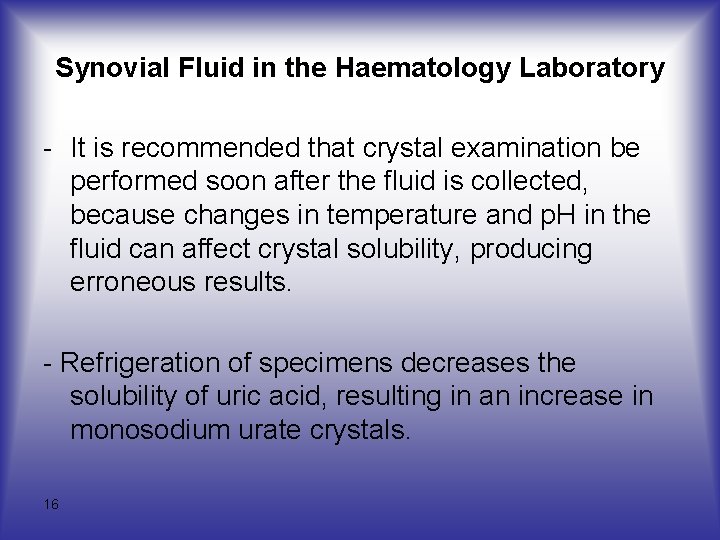 Synovial Fluid in the Haematology Laboratory

- It is recommended that crystal examination be performed soon after the fluid is collected, because changes in temperature and pH in the fluid can affect crystal solubility, producing erroneous results.

- Refrigeration of specimens decreases the solubility of uric acid, resulting in an increase in monosodium urate crystals.

16